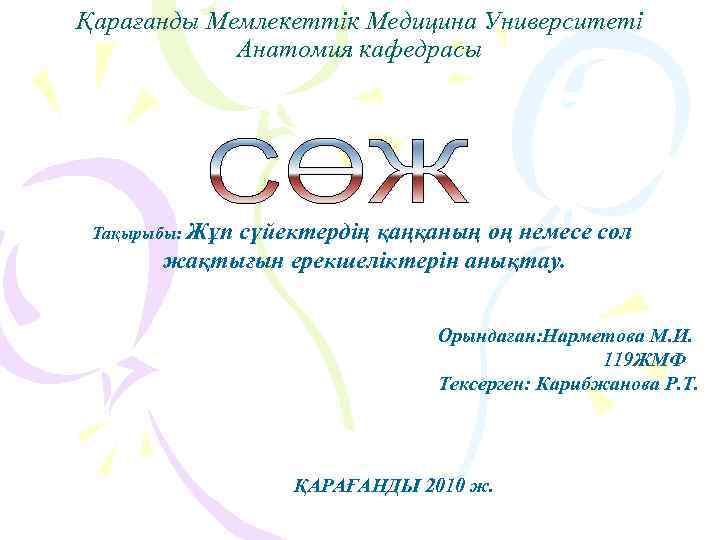 Қарағанды Мемлекеттік Медицина Университеті
Анатомия кафедрасы

СӨЖ

Тақырыбы: Жұп сүйектердің қаңқаның оң немесе сол жақтығын ерекшеліктерін анықтау.

Орындаған:Нарметова М.И.
119ЖМФ
Тексерген: Карибжанова Р.Т.

ҚАРАҒАНДЫ 2010 ж.